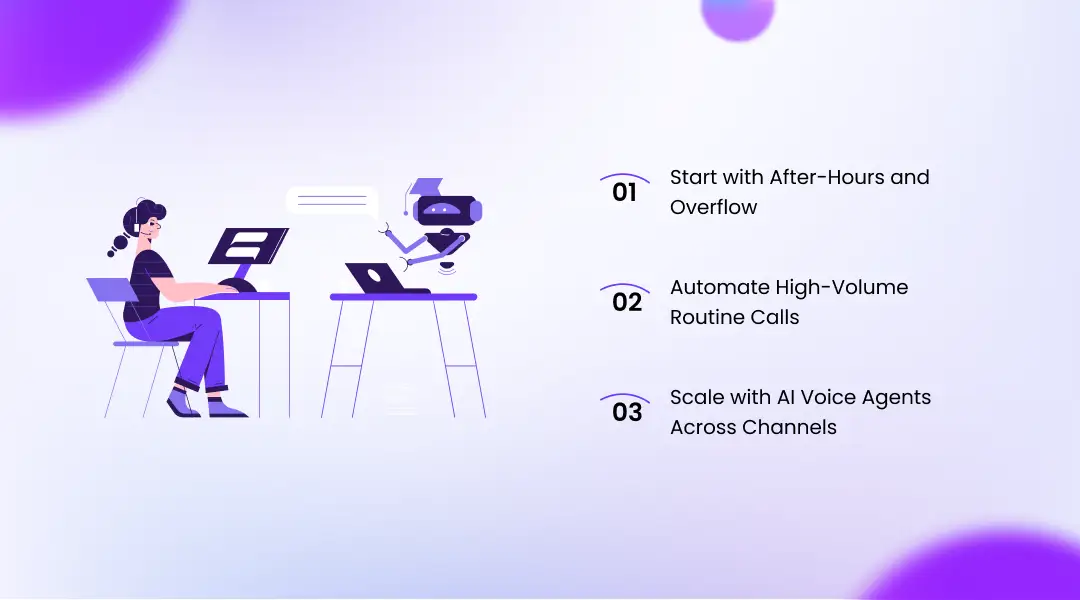 01 Start with After-Hours and Overflow

02 Automate High-Volume Routine Calls

03 Scale with AI Voice Agents Across Channels